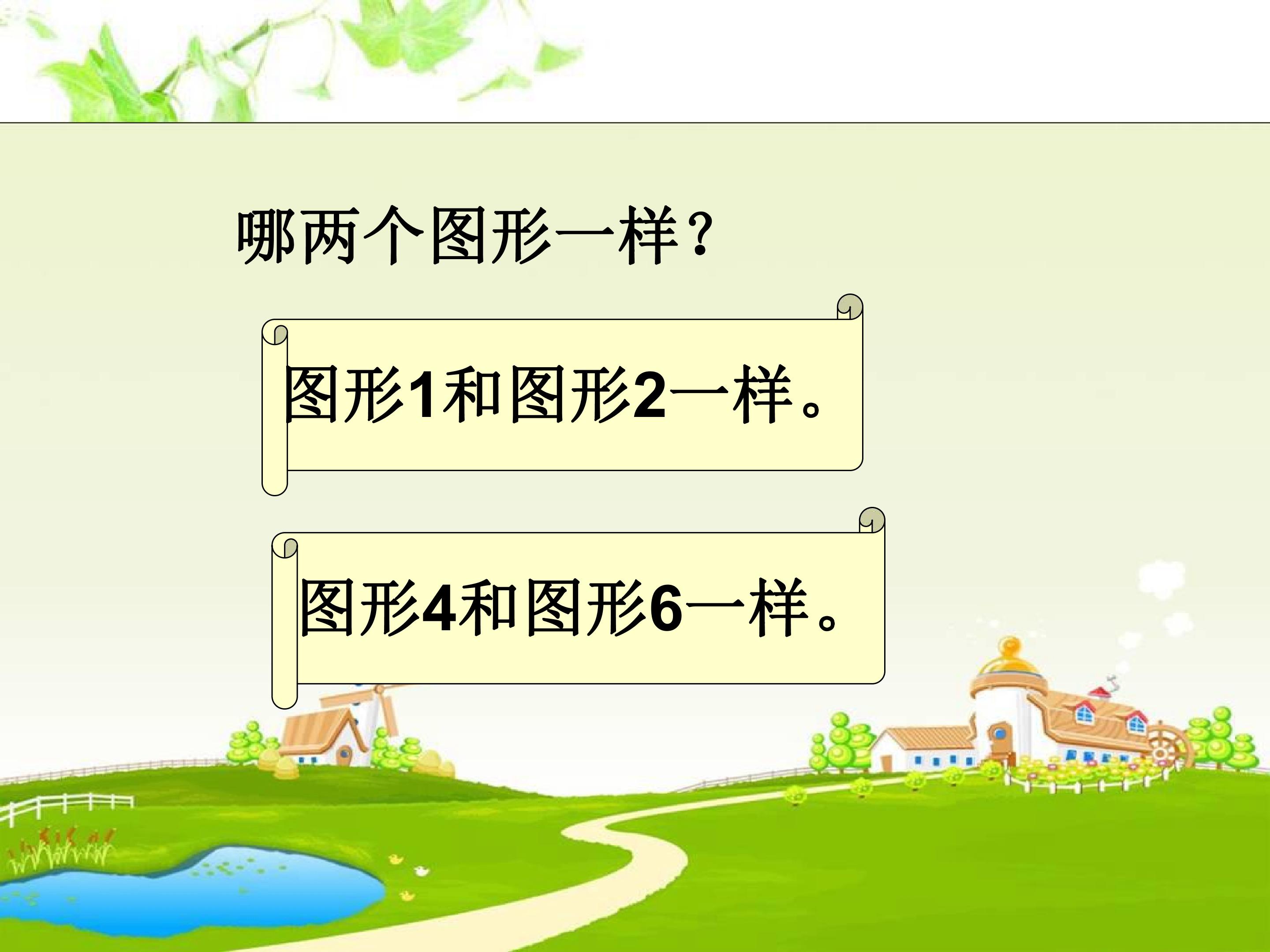 哪两个图形一样？

图形1和图形2一样。

图形4和图形6一样。